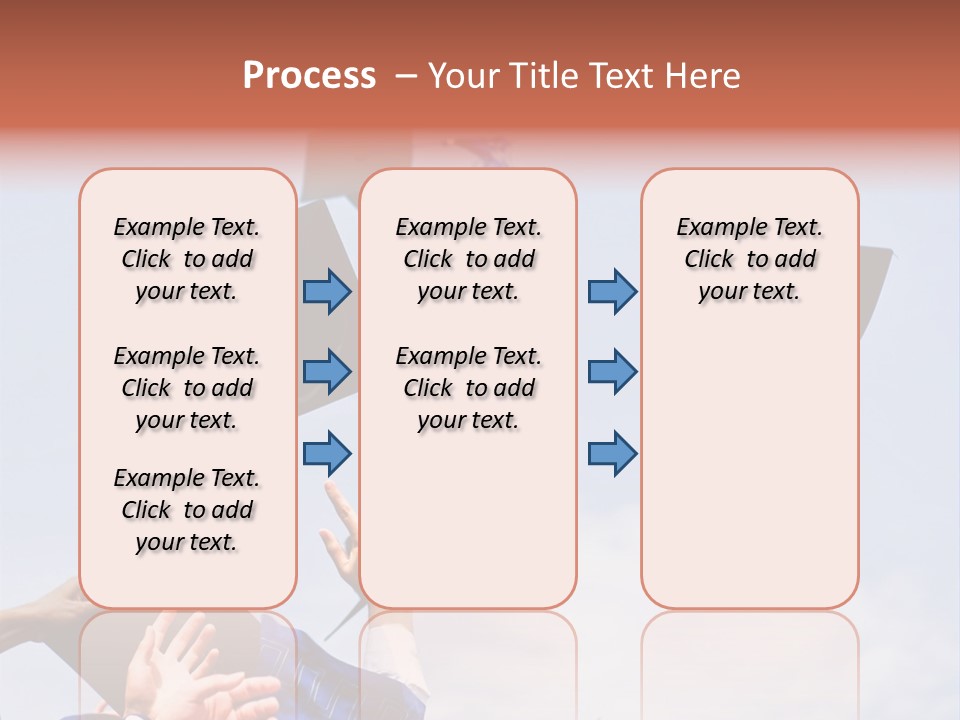 Process – Your Title Text Here

Example Text. Click to add your text.

Example Text. Click to add your text.

Example Text. Click to add your text.

Example Text. Click to add your text.

Example Text. Click to add your text.

Example Text. Click to add your text.